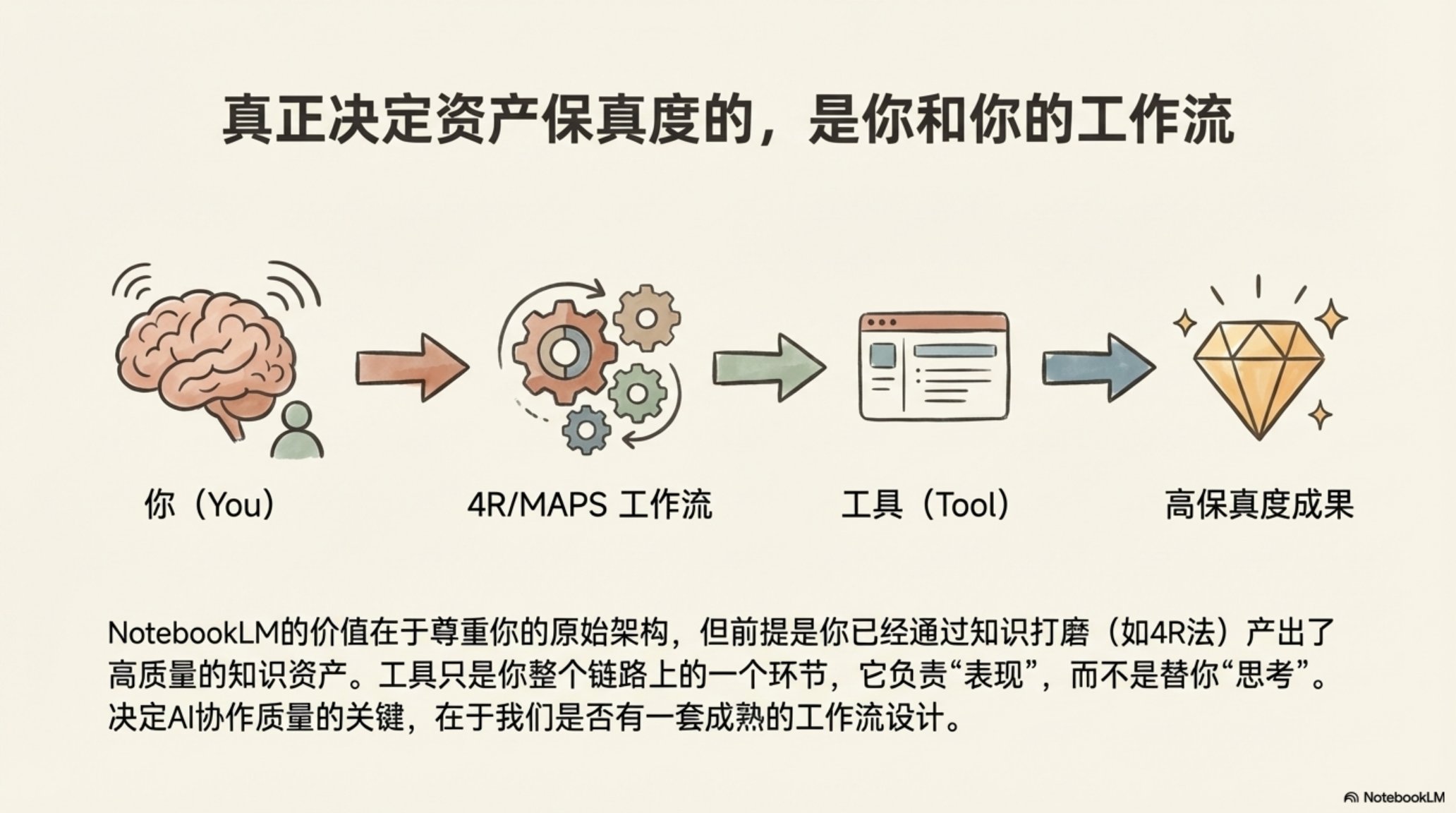 真正决定资产保真度的，是你和你的工作流

你（You）

4R/MAPS 工作流

工具（Tool）

高保真度成果

NotebookLM的价值在于尊重你的原始架构，但前提是你已经通过知识打磨（如4R法）产出了高质量的知识资产。工具只是你整个链路上的一个环节，它负责“表现”，而不是替你“思考”。决定AI协作质量的关键，在于我们是否有一套成熟的工作流设计。

NotebookLM